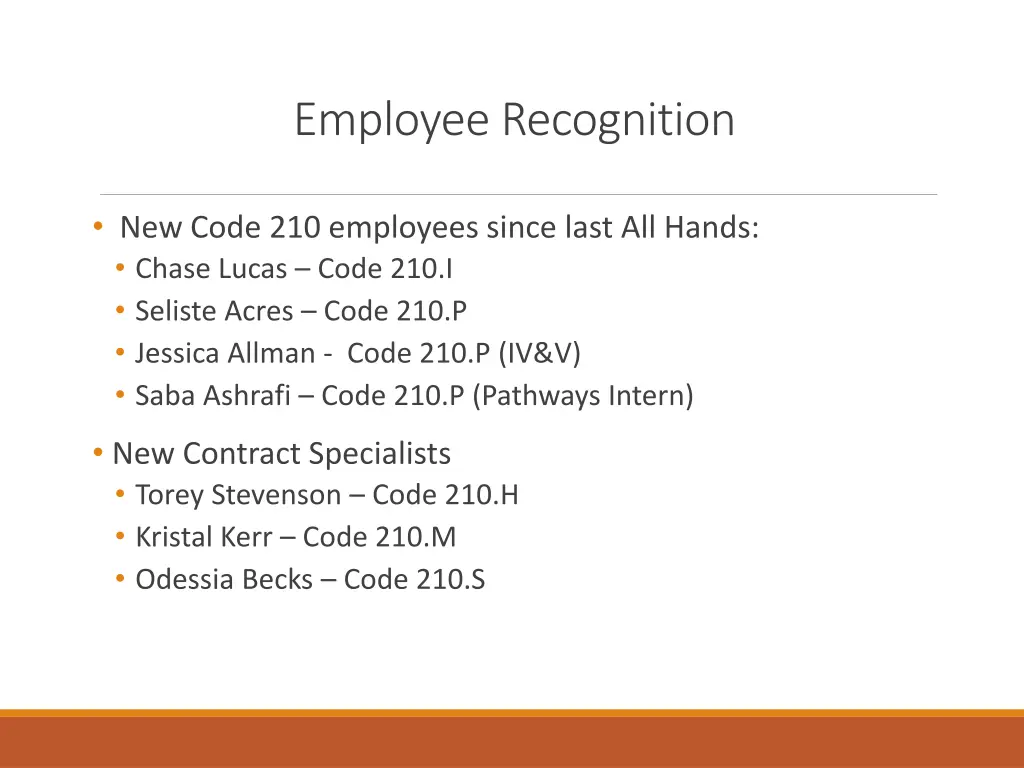 Employee Recognition

• New Code 210 employees since last All Hands:
  • Chase Lucas – Code 210.I
  • Seliste Acres – Code 210.P
  • Jessica Allman - Code 210.P (IV&V)
  • Saba Ashrafi – Code 210.P (Pathways Intern)

• New Contract Specialists
  • Torey Stevenson – Code 210.H
  • Kristal Kerr – Code 210.M
  • Odessia Becks – Code 210.S